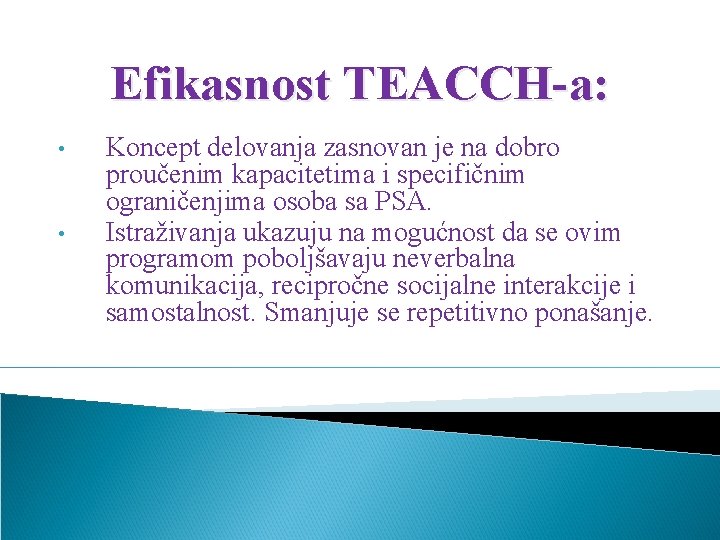 Efikasnost TEACCH-a:

• Koncept delovanja zasnovan je na dobro proučenim kapacitetima i specifičnim ograničenjima osoba sa PSA.
• Istraživanja ukazuju na mogućnost da se ovim programom poboljšavaju neverbalna komunikacija, recipročne socijalne interakcije i samostalnost. Smanjuje se repetitivno ponašanje.